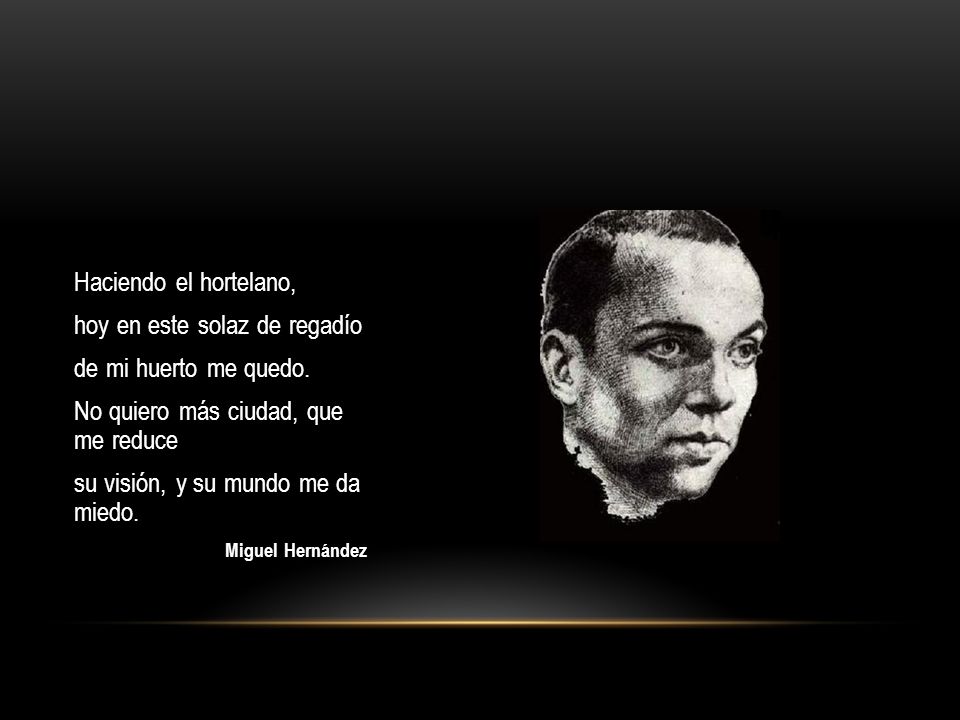 Haciendo el hortelano,

hoy en este solaz de regadío

de mi huerto me quedo.

No quiero más ciudad, que me reduce

su visión, y su mundo me da miedo.

Miguel Hernández